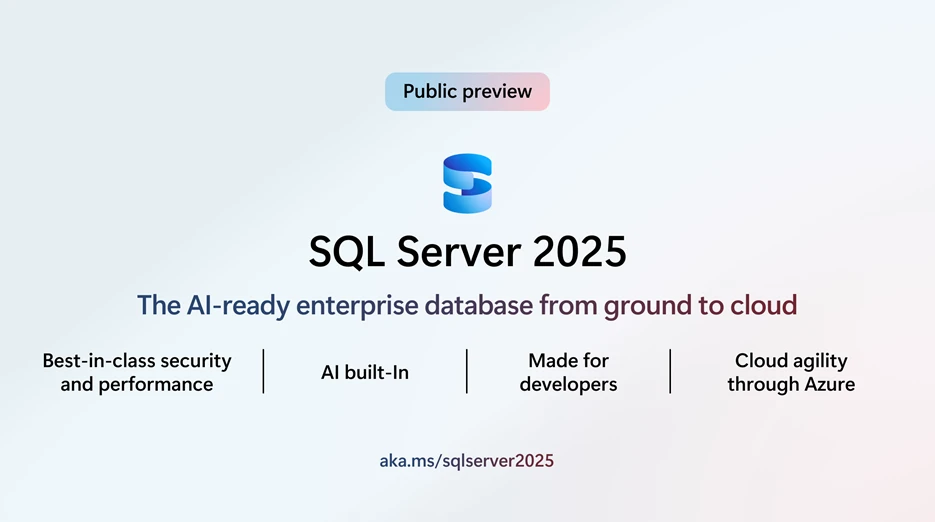 Public preview

SQL Server 2025

The AI-ready enterprise database from ground to cloud

Best-in-class security and performance

AI built-In

Made for developers

Cloud agility through Azure

aka.ms/sqlserver2025